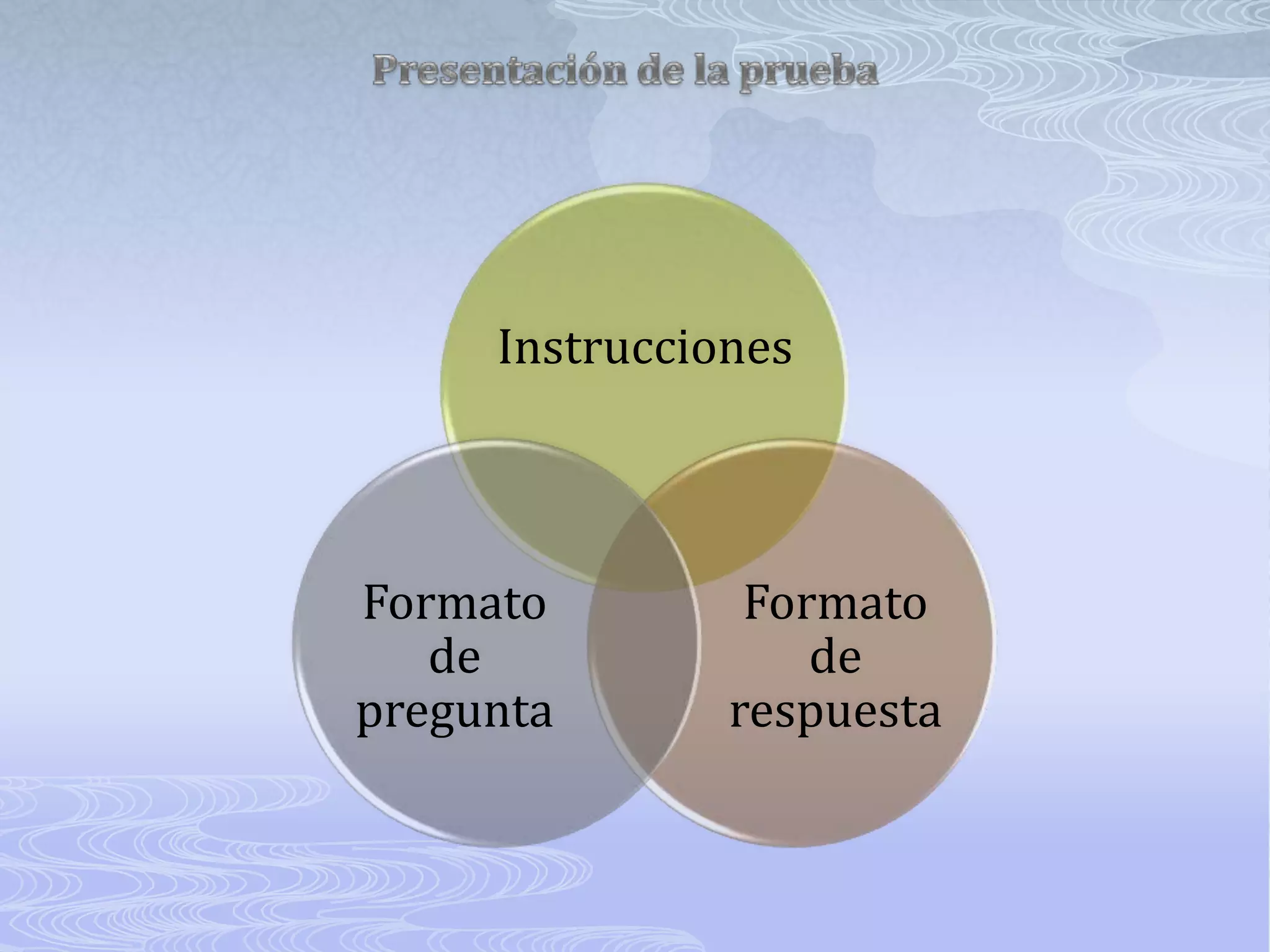 Presentación de la prueba

Instrucciones

Formato de pregunta

Formato de respuesta